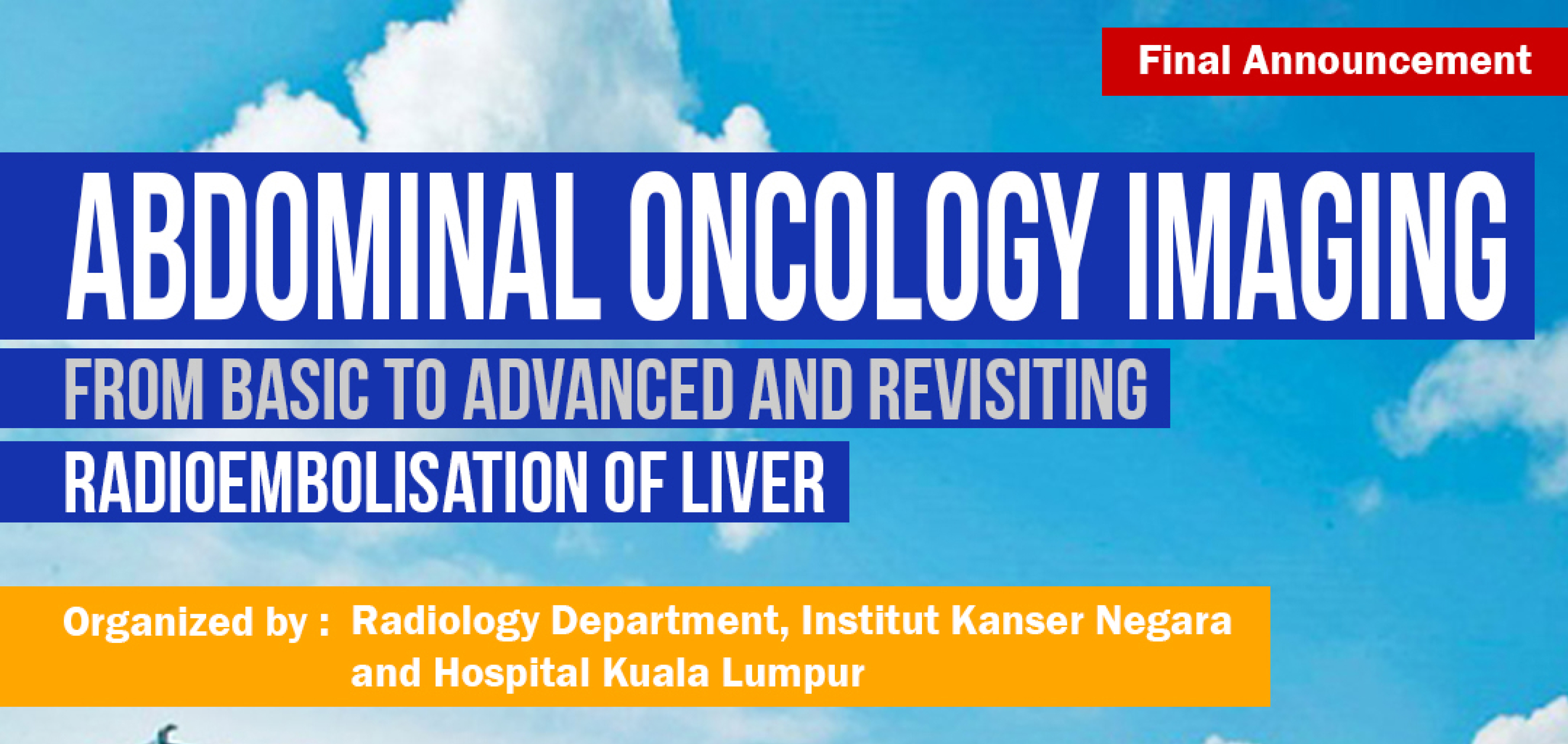 Final Announcement

ABDOMINAL ONCOLOGY IMAGING

FROM BASIC TO ADVANCED AND REVISITING

RADIOEMBOLISATION OF LIVER

Organized by : Radiology Department, Institut Kanser Negara and Hospital Kuala Lumpur